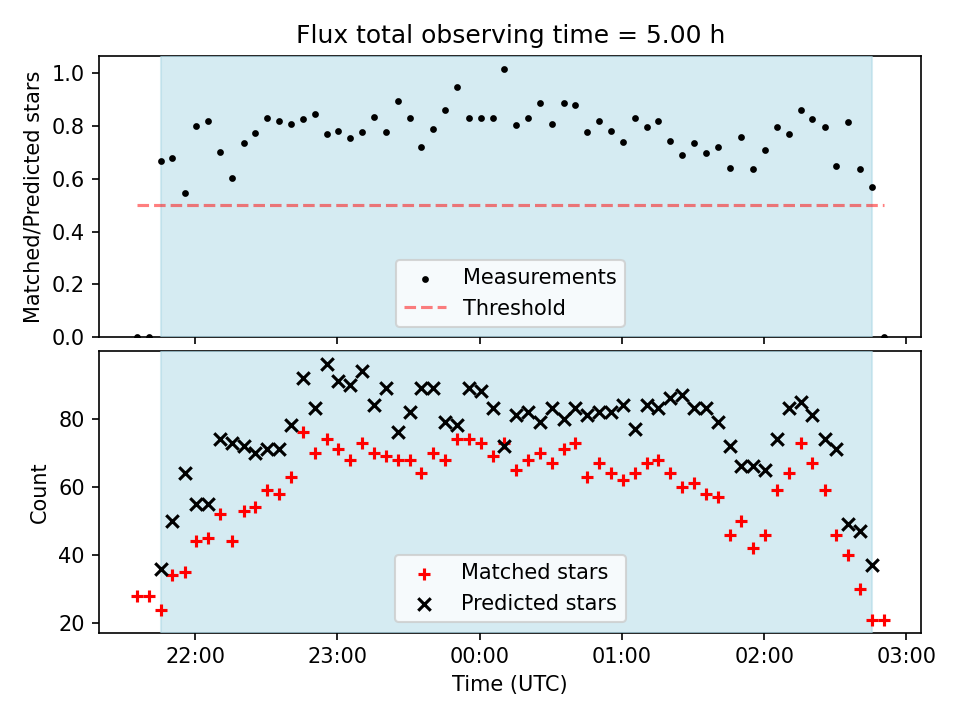 Flux total observing time = 5.00 h

Matched/Predicted stars

1.0
0.8
0.6
0.4
0.2
0.0

Measurements
Threshold

Count

80
60
40
20

Matched stars
Predicted stars

22:00
23:00
00:00
01:00
02:00
03:00

Time (UTC)